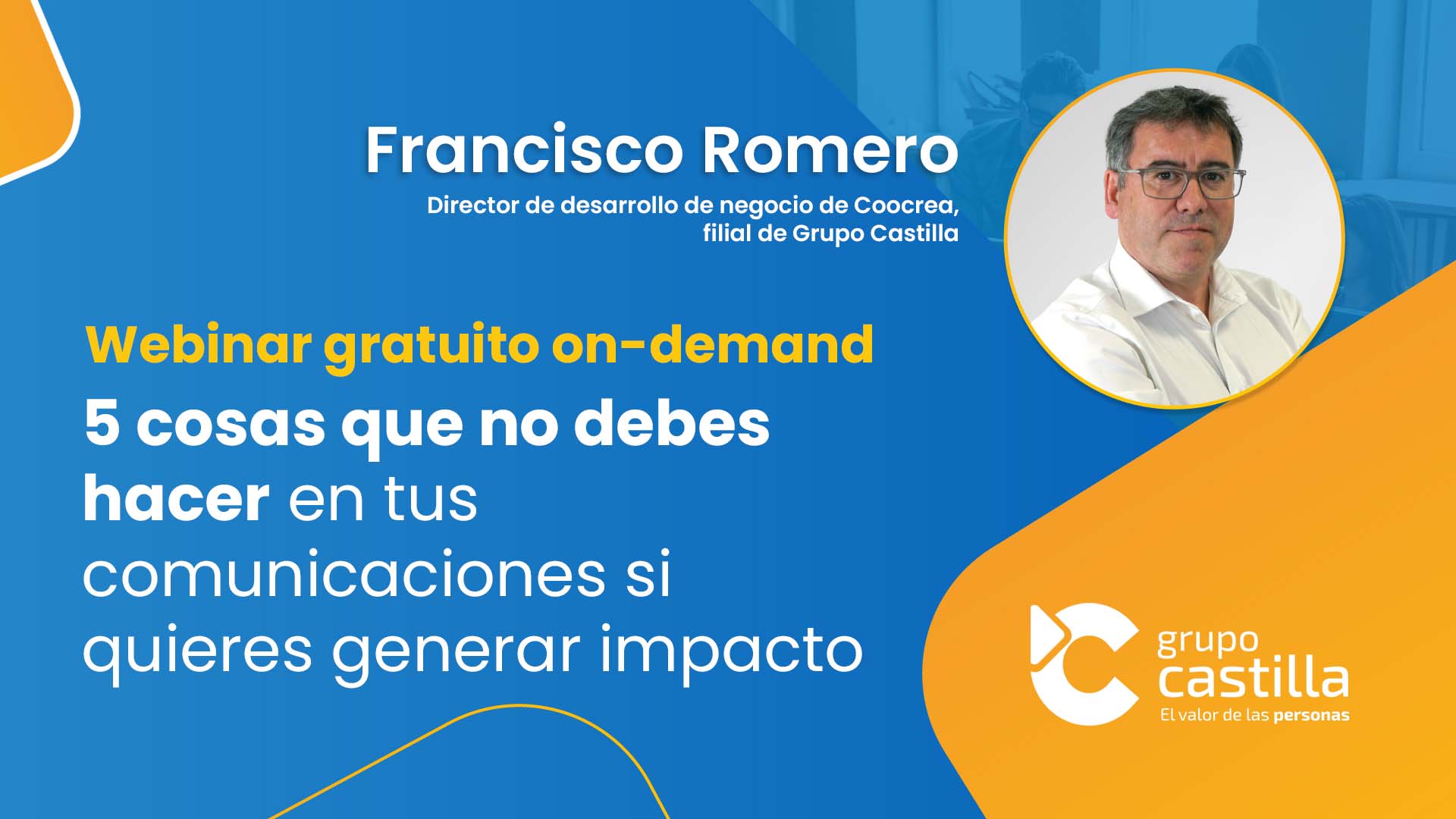 Francisco Romero

Director de desarrollo de negocio de Coocrea, filial de Grupo Castilla

Webinar gratuito on-demand

5 cosas que no debes hacer en tus comunicaciones si quieres generar impacto

grupo castilla
El valor de las personas